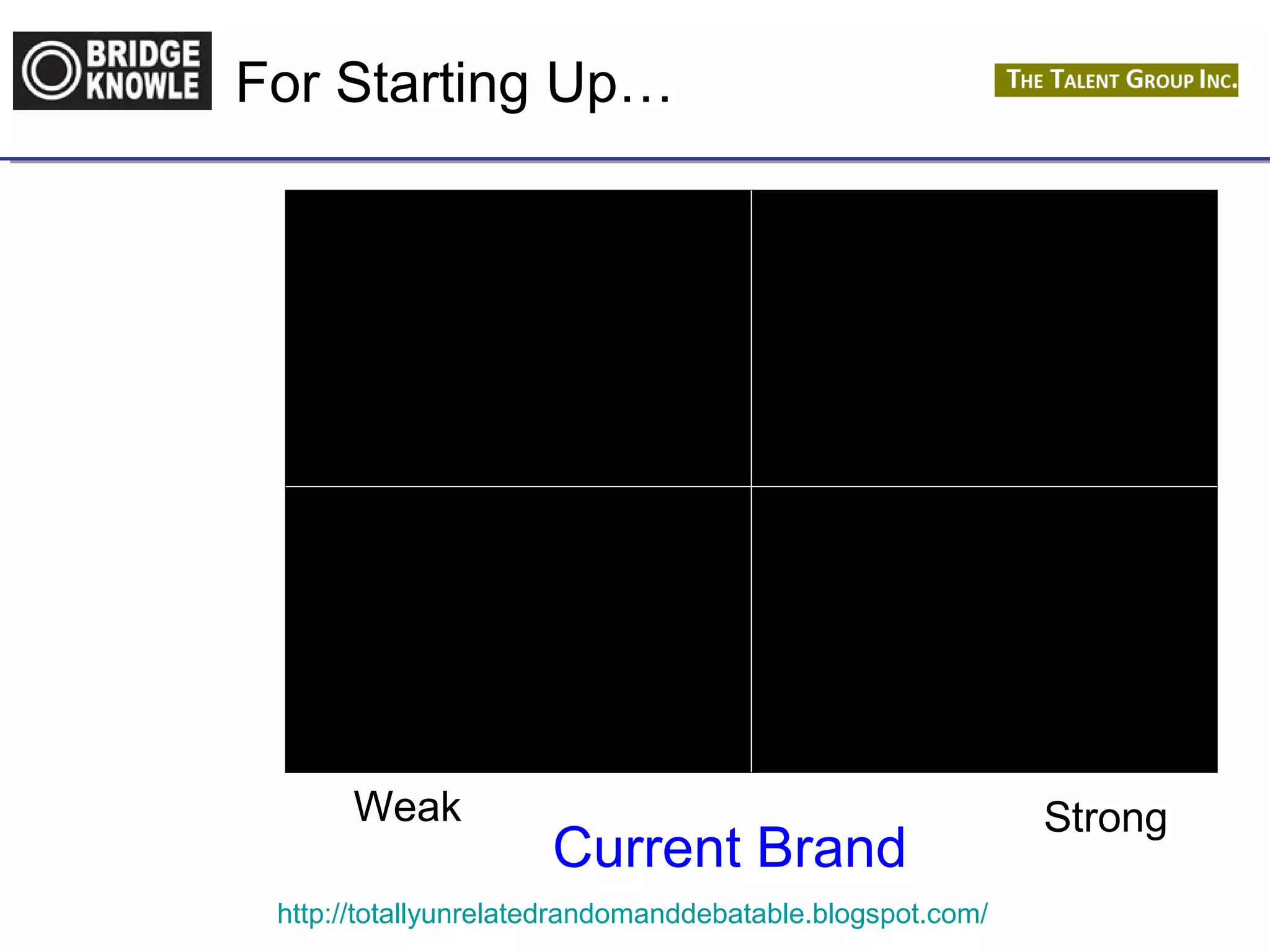 BRIDGE KNOWLE

For Starting Up…

THE TALENT GROUP INC.

Weak

Strong

Current Brand

http://totallyunrelatedrandomanddebatable.blogspot.com/